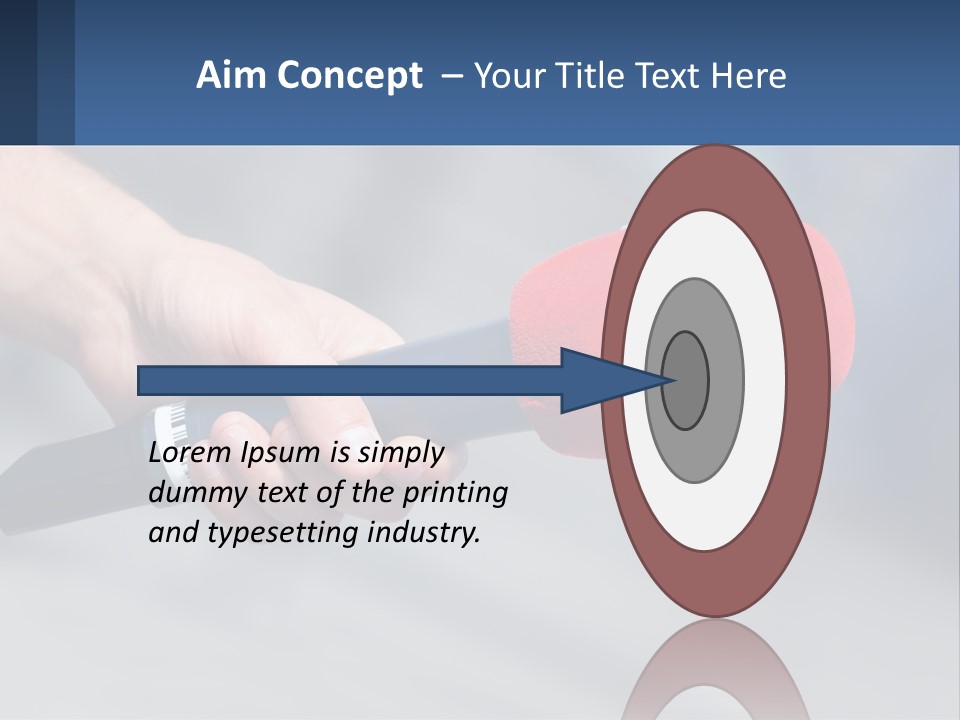 Aim Concept – Your Title Text Here

Lorem Ipsum is simply dummy text of the printing and typesetting industry.